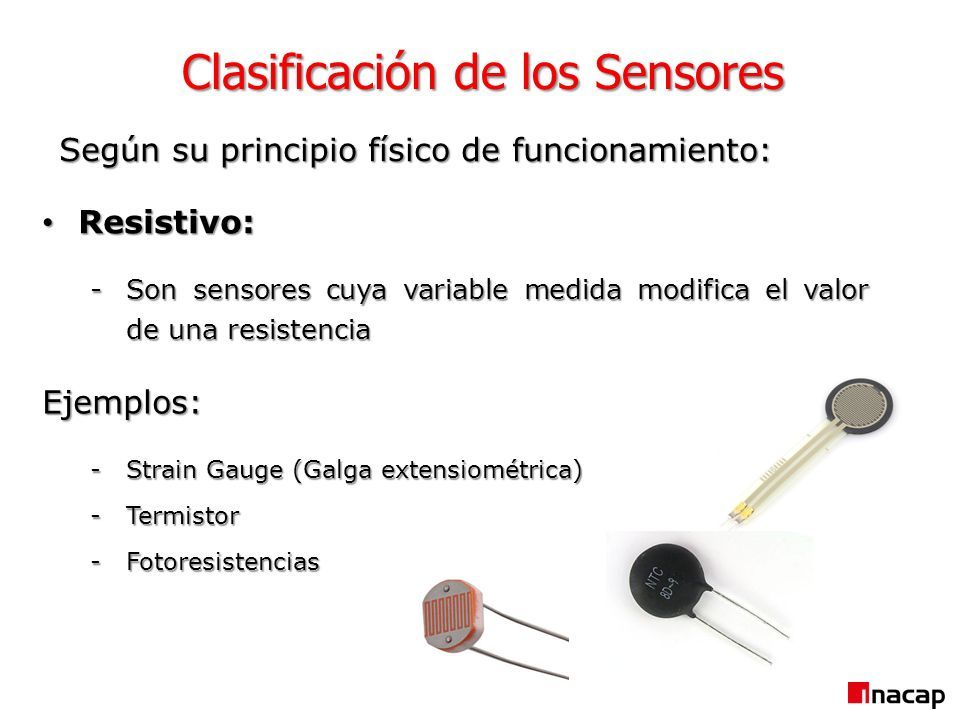 Clasificación de los Sensores

Según su principio físico de funcionamiento:

• Resistivo:

- Son sensores cuya variable medida modifica el valor de una resistencia

Ejemplos:

- Strain Gauge (Galga extensiométrica)
- Termistor
- Fotoresistencias

NTC 8D-9

inacap